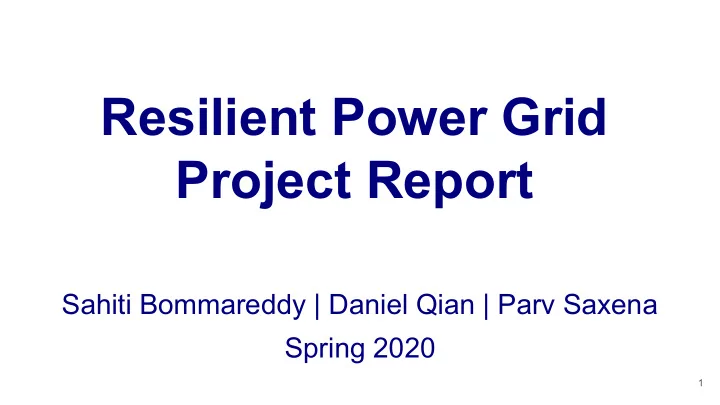 Resilient Power Grid Project Report

Sahiti Bommareddy | Daniel Qian | Parv Saxena

Spring 2020

1